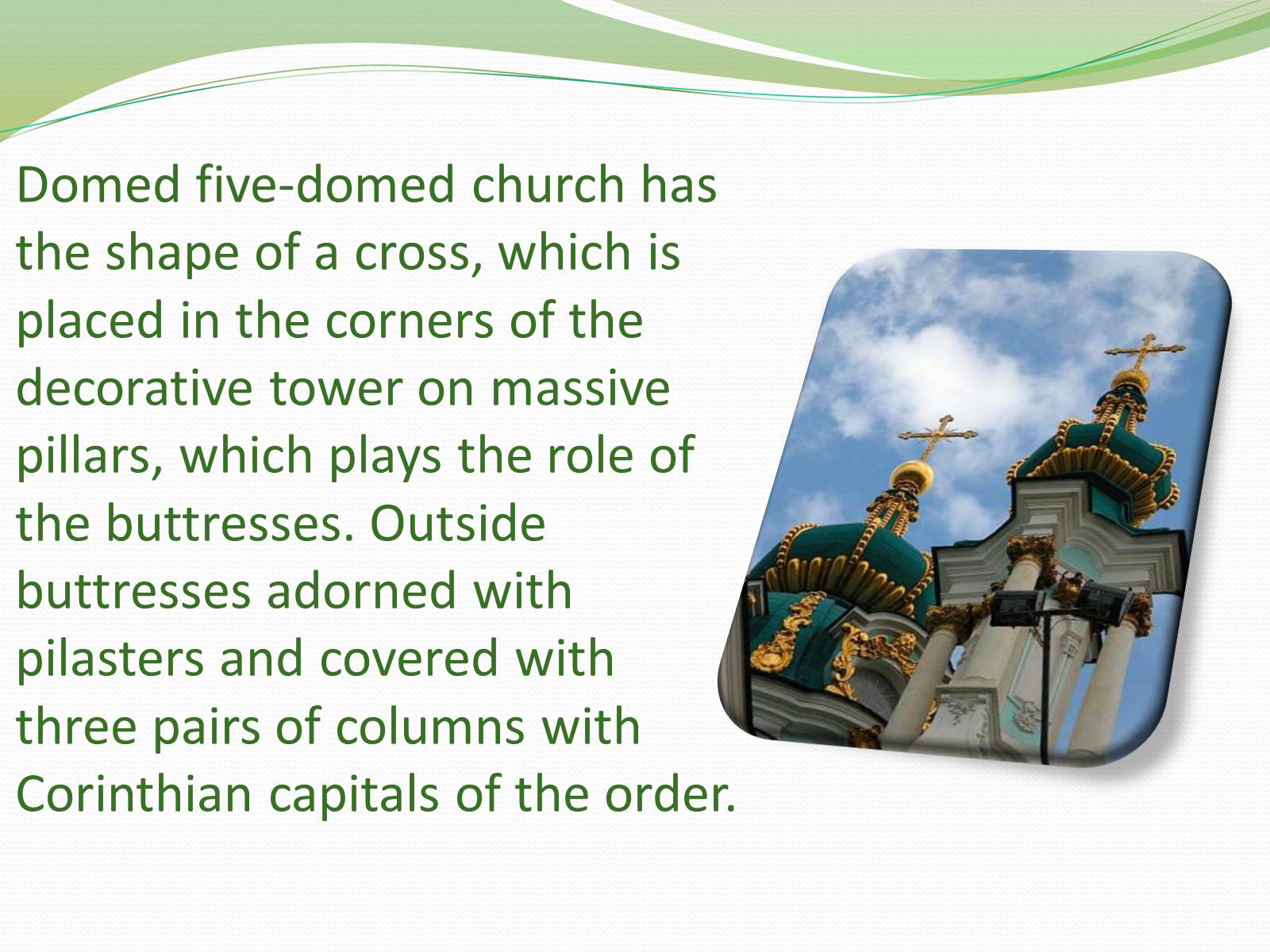 Domed five-domed church has the shape of a cross, which is placed in the corners of the decorative tower on massive pillars, which plays the role of the buttresses. Outside buttresses adorned with pilasters and covered with three pairs of columns with Corinthian capitals of the order.